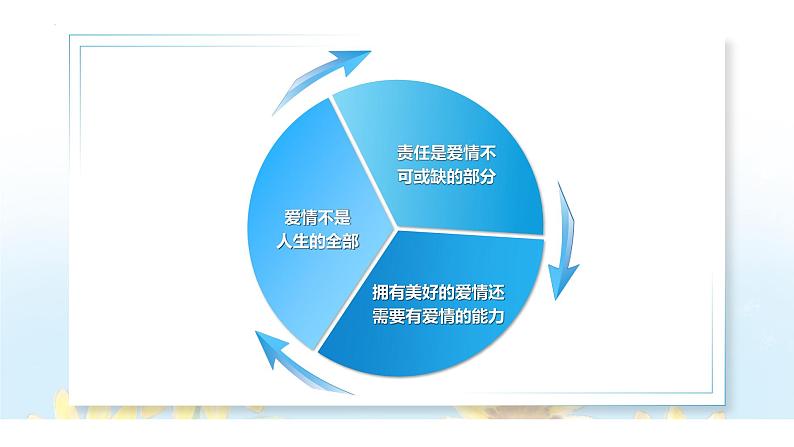 责任是爱情不可或缺的部分

拥有美好的爱情还需要有爱情的能力

爱情不是人生的全部